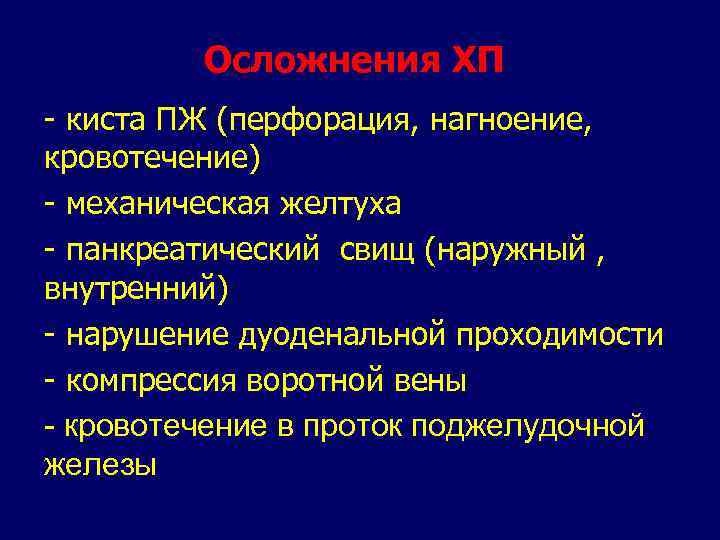 Осложнения ХП

- киста ПЖ (перфорация, нагноение, кровотечение)

- механическая желтуха

- панкреатический  свищ (наружный , внутренний)

- нарушение дуоденальной проходимости

- компрессия воротной вены

- кровотечение в проток поджелудочной железы